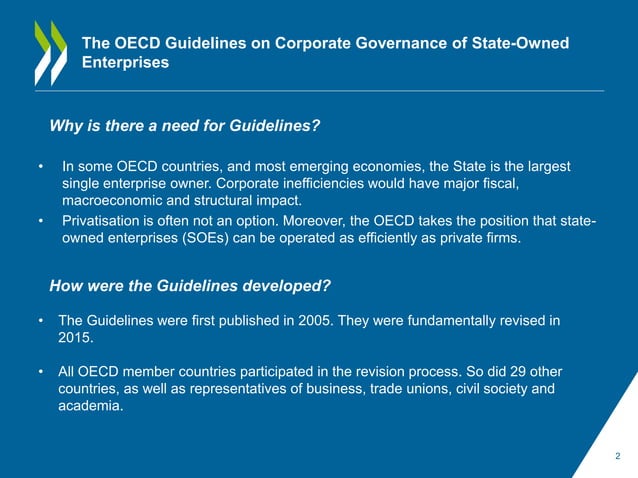 The OECD Guidelines on Corporate Governance of State-Owned Enterprises

Why is there a need for Guidelines?

• In some OECD countries, and most emerging economies, the State is the largest single enterprise owner. Corporate inefficiencies would have major fiscal, macroeconomic and structural impact.
• Privatisation is often not an option. Moreover, the OECD takes the position that state-owned enterprises (SOEs) can be operated as efficiently as private firms.

How were the Guidelines developed?

• The Guidelines were first published in 2005. They were fundamentally revised in 2015.

• All OECD member countries participated in the revision process. So did 29 other countries, as well as representatives of business, trade unions, civil society and academia.

2